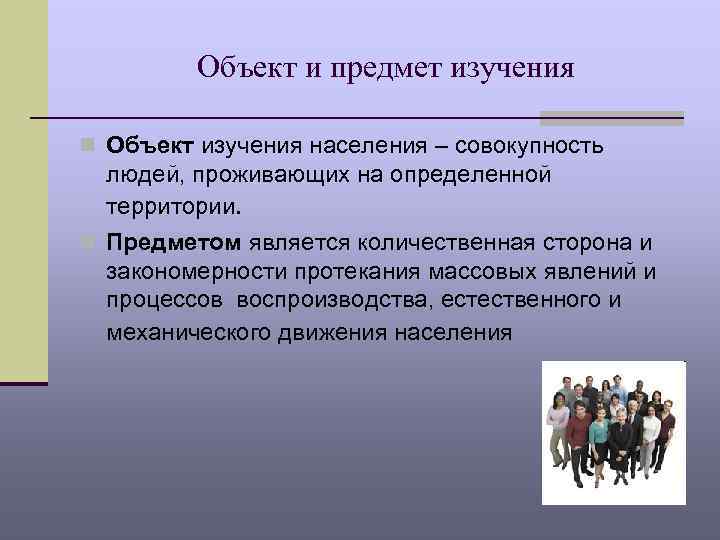 Объект и предмет изучения

Объект изучения населения – совокупность людей, проживающих на определенной территории.

Предметом является количественная сторона и закономерности протекания массовых явлений и процессов воспроизводства, естественного и механического движения населения